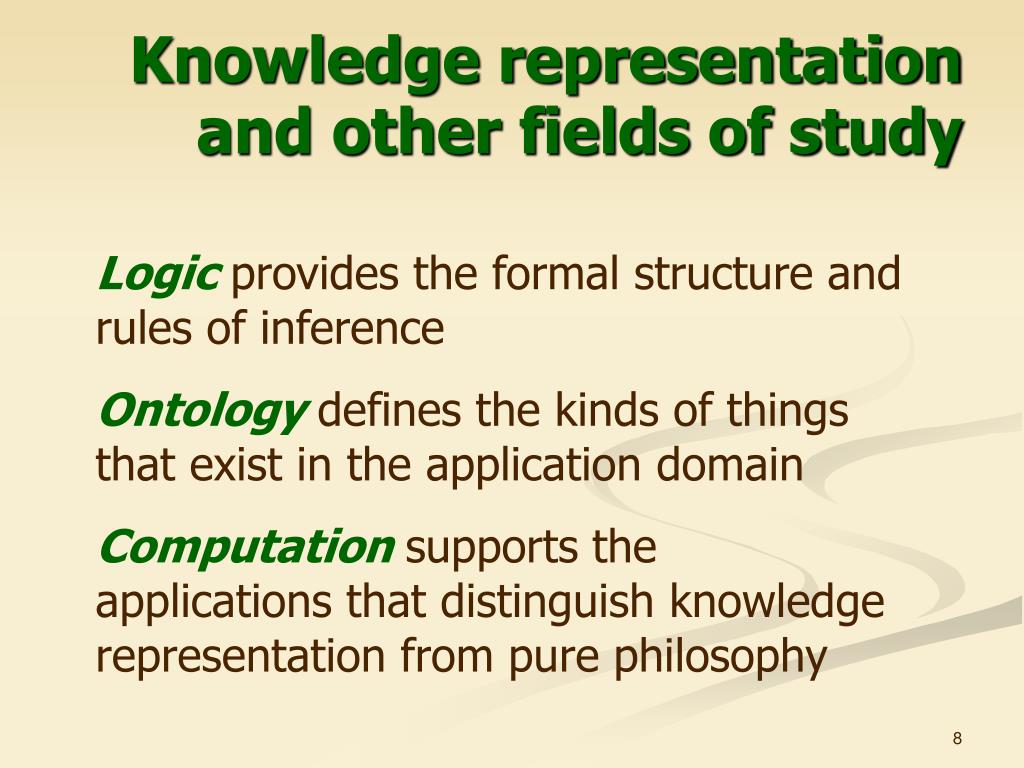 Knowledge representation and other fields of study

Logic provides the formal structure and rules of inference

Ontology defines the kinds of things that exist in the application domain

Computation supports the applications that distinguish knowledge representation from pure philosophy

8